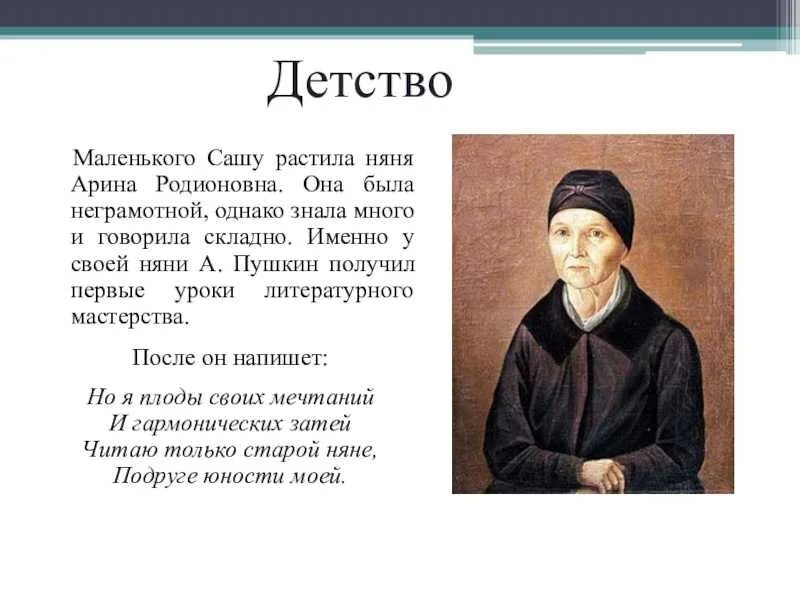 Детство

Маленького Сашу растила няня Арина Родионовна. Она была неграмотной, однако знала много и говорила складно. Именно у своей няни А. Пушкин получил первые уроки литературного мастерства.

После он напишет:

Но я плоды своих мечтаний
И гармонических затей
Читаю только старой няне,
Подруге юности моей.